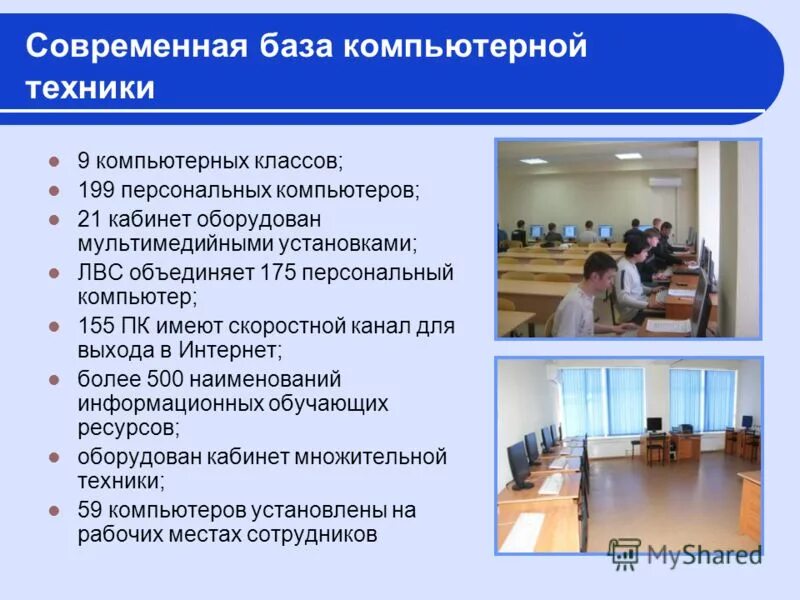 Современная база компьютерной техники

- 9 компьютерных классов;
- 199 персональных компьютеров;
- 21 кабинет оборудован мультимедийными установками;
- ЛВС объединяет 175 персональный компьютер;
- 155 ПК имеют скоростной канал для выхода в Интернет;
- более 500 наименований информационных обучающих ресурсов;
- оборудован кабинет множительной техники;
- 59 компьютеров установлены на рабочих местах сотрудников

MyShared